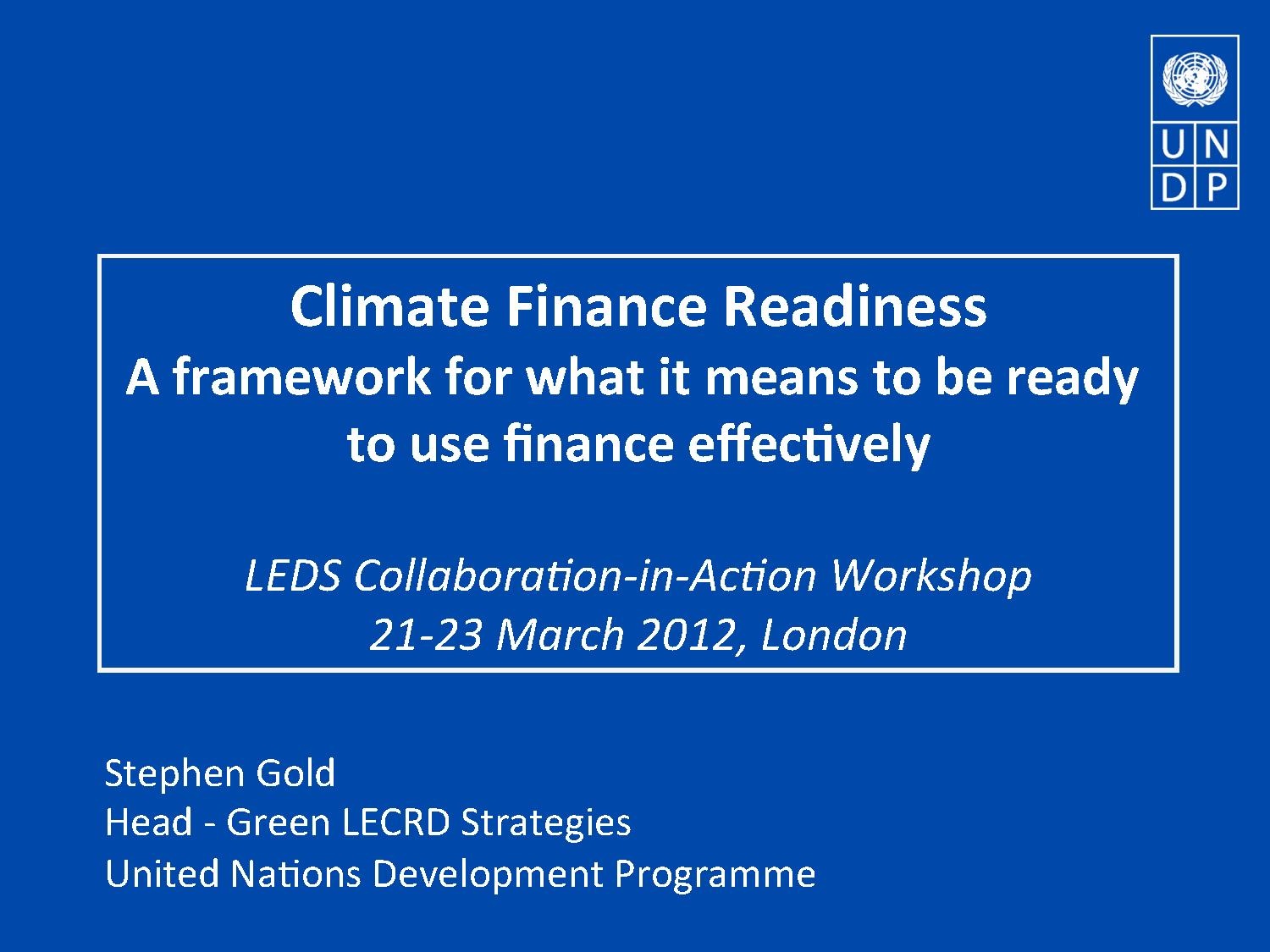 U N
D P

Climate Finance Readiness
A framework for what it means to be ready to use finance effectively

LEDS Collaboration-in-Action Workshop
21-23 March 2012, London

Stephen Gold
Head - Green LECRD Strategies
United Nations Development Programme